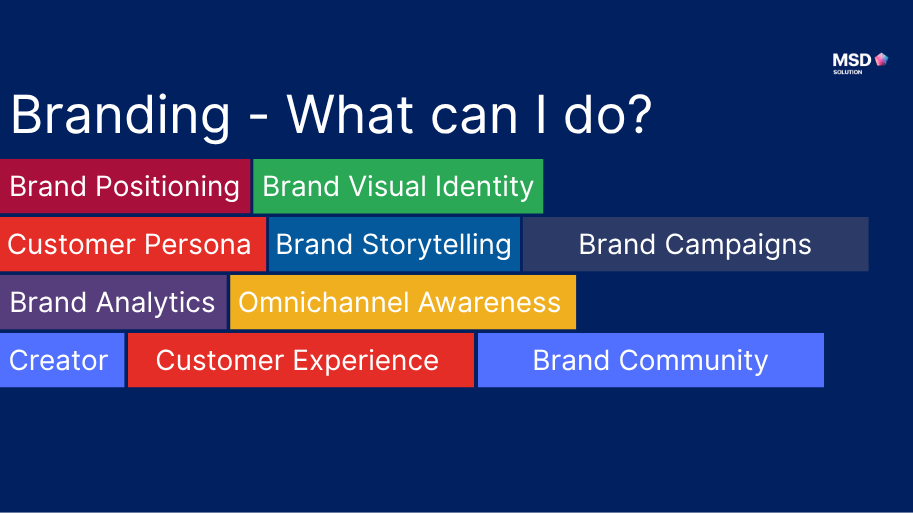 MSD
SOLUTION

Branding - What can I do?

Brand Positioning
Brand Visual Identity
Customer Persona
Brand Storytelling
Brand Campaigns
Brand Analytics
Omnichannel Awareness
Creator
Customer Experience
Brand Community